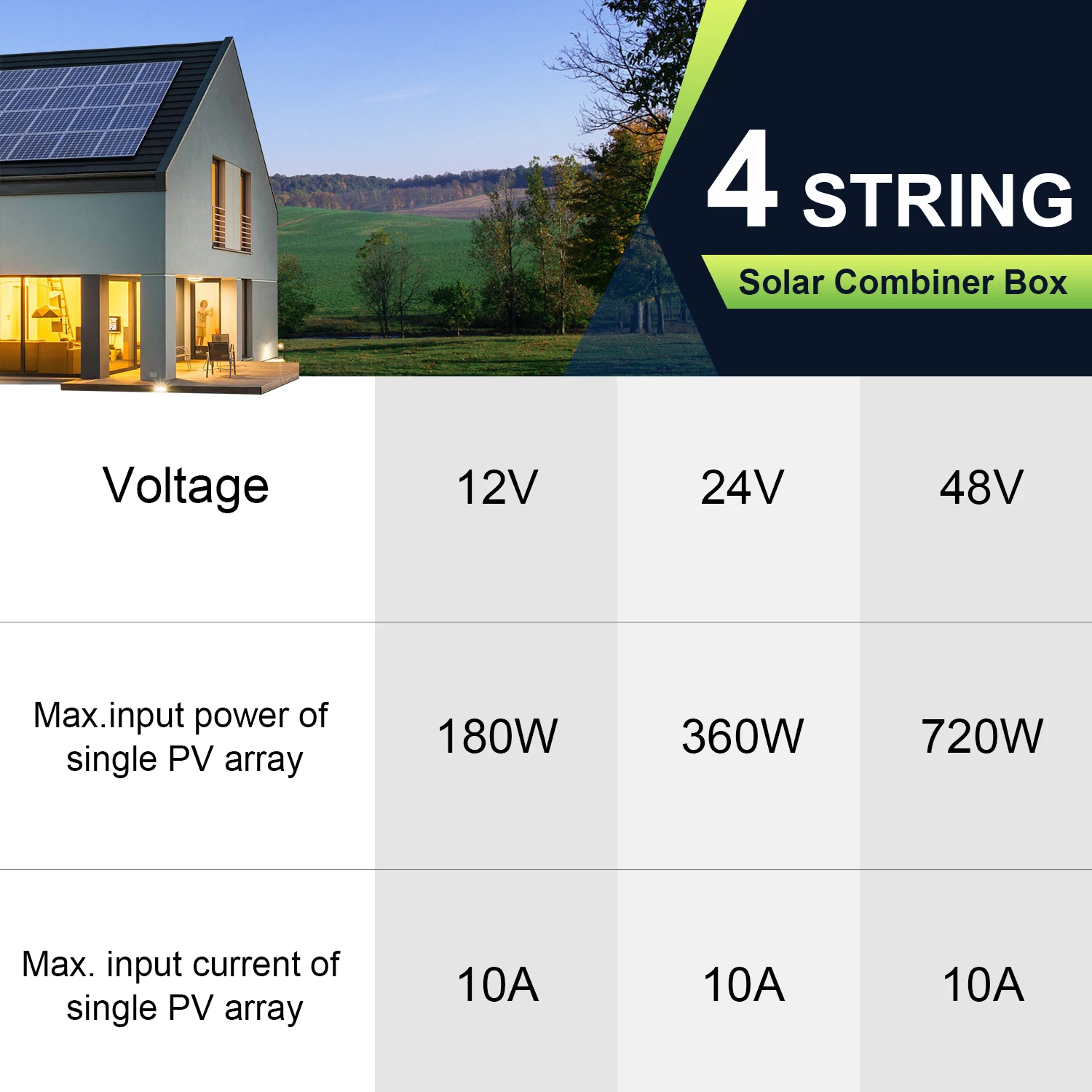 4 STRING
Solar Combiner Box

| Voltage | 12V | 24V | 48V |
|---|---|---|---|
| Max.input power of single PV array | 180W | 360W | 720W |
| Max. input current of single PV array | 10A | 10A | 10A |